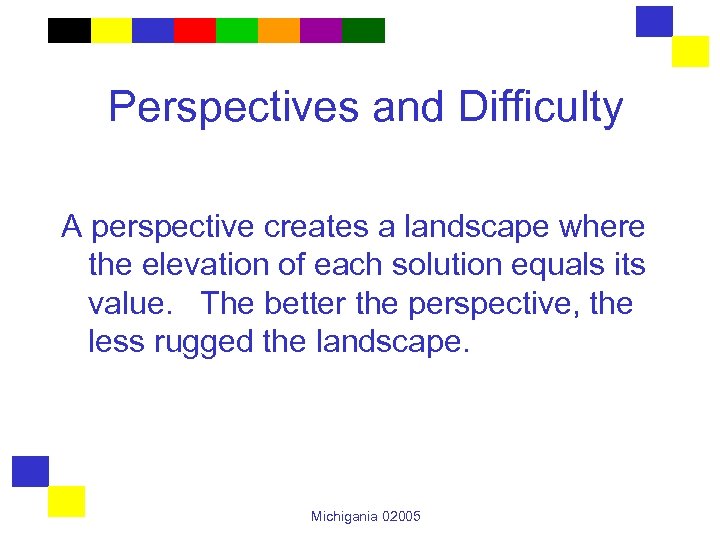 Perspectives and Difficulty

A perspective creates a landscape where the elevation of each solution equals its value.   The better the perspective, the less rugged the landscape.

Michigania 02005